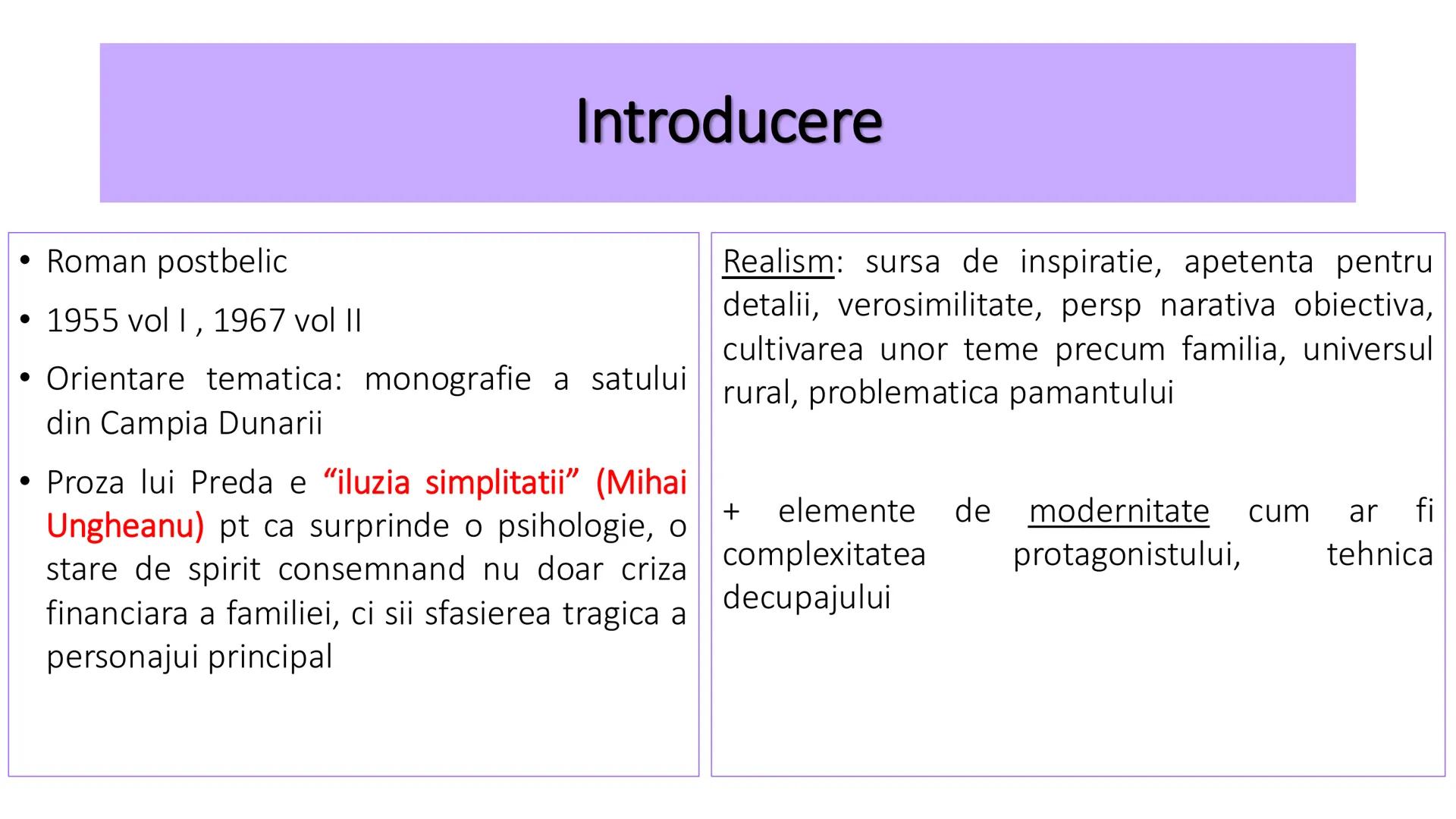 Introducere

• Roman postbelic
• 1955 vol I , 1967 vol II
• Orientare tematica: monografie a satului din Campia Dunarii
• Proza lui Preda e “iluzia simplitatii” (Mihai Ungheanu) pt ca surprinde o psihologie, o stare de spirit consemnand nu doar criza financiara a familiei, ci sii sfasierea tragica a personajui principal

Realism: sursa de inspiratie, apetenta pentru detalii, verosimilitate, persp narativa obiectiva, cultivarea unor teme precum familia, universul rural, problematica pamantului

+ elemente de modernitate cum ar fi complexitatea protagonistului, tehnica decupajului